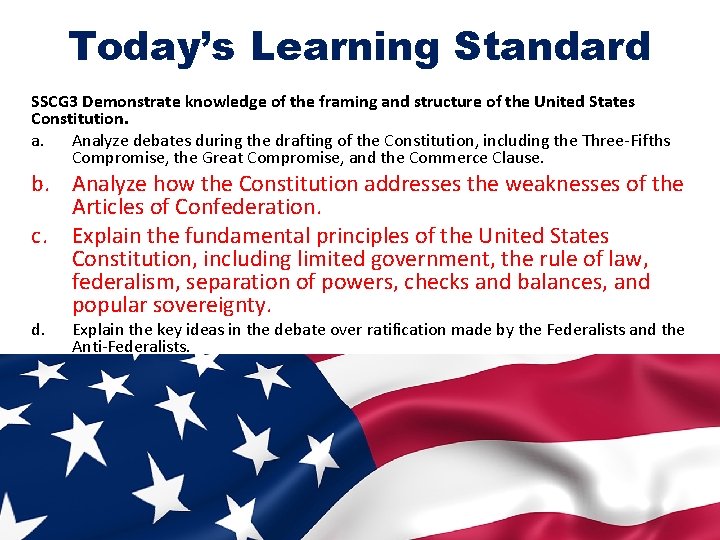 Today's Learning Standard

SSCG3 Demonstrate knowledge of the framing and structure of the United States Constitution.

a. Analyze debates during the drafting of the Constitution, including the Three-Fifths Compromise, the Great Compromise, and the Commerce Clause.

b. Analyze how the Constitution addresses the weaknesses of the Articles of Confederation.

c. Explain the fundamental principles of the United States Constitution, including limited government, the rule of law, federalism, separation of powers, checks and balances, and popular sovereignty.

d. Explain the key ideas in the debate over ratification made by the Federalists and the Anti-Federalists.